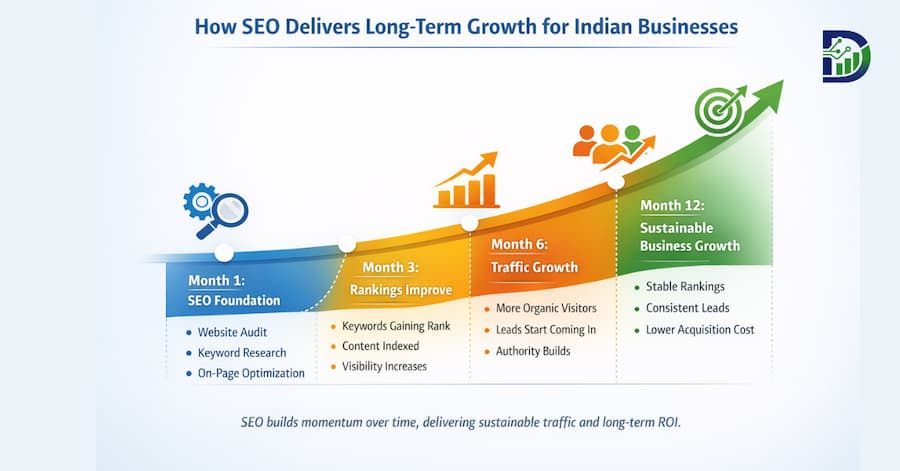 How SEO Delivers Long-Term Growth for Indian Businesses

Month 1:
SEO Foundation

- Website Audit
- Keyword Research
- On-Page Optimization

Month 3:
Rankings Improve

- Keywords Gaining Rank
- Content Indexed
- Visibility Increases

Month 6:
Traffic Growth

- More Organic Visitors
- Leads Start Coming In
- Authority Builds

Month 12:
Sustainable Business Growth

- Stable Rankings
- Consistent Leads
- Lower Acquisition Cost

SEO builds momentum over time, delivering sustainable traffic and long-term ROI.